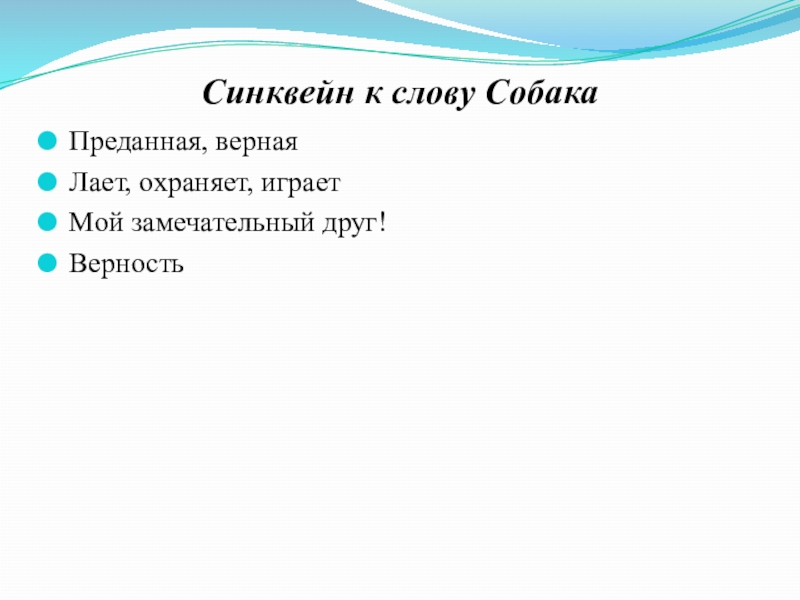 Синквейн к слову Собака

Преданная, верная

Лает, охраняет, играет

Мой замечательный друг!

Верность